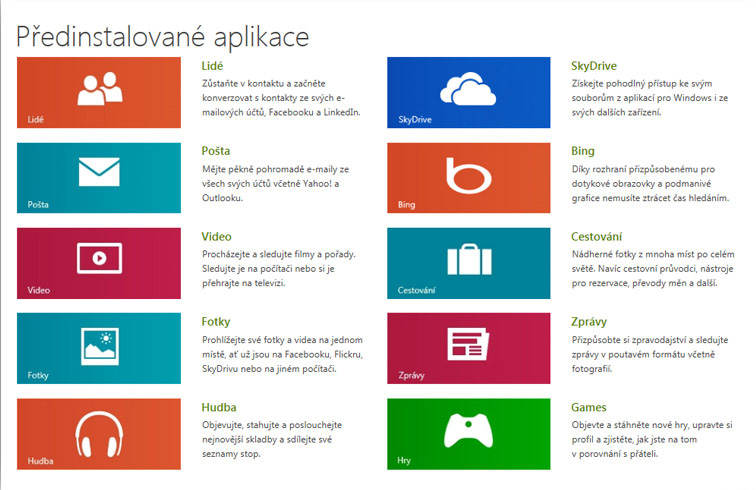 Předinstalované aplikace

Lidé

Lidé
Zůstaňte v kontaktu a začněte konverzovat s kontakty ze svých e-mailových účtů, Facebooku a LinkedIn.

Pošta

Pošta
Mějte pěkně pohromadě e-maily ze všech svých účtů včetně Yahoo! a Outlooku.

Video

Video
Procházejte a sledujte filmy a pořady. Sledujte je na počítači nebo si je přehrajte na televizi.

Fotky

Fotky
Prohlížejte své fotky a videa na jednom místě, ať už jsou na Facebooku, Flickru, SkyDrivu nebo na jiném počítači.

Hudba

Hudba
Objevujte, stahujte a poslouchejte nejnovější skladby a sdílejte své seznamy stop.

SkyDrive

SkyDrive
Získejte pohodlný přístup ke svým souborům z aplikací pro Windows i ze svých dalších zařízení.

Bing

Bing
Díky rozhraní přizpůsobenému pro dotykové obrazovky a podmanivé grafice nemusíte ztrácet čas hledáním.

Cestování

Cestování
Nádherné fotky z mnoha míst po celém světě. Navíc cestovní průvodci, nástroje pro rezervace, převody měn a další.

Zprávy

Zprávy
Přizpůsobte si zpravodajství a sledujte zprávy v poutavém formátu včetně fotografií.

Hry

Games
Objevte a stáhněte nové hry, upravte si profil a zjistěte, jak jste na tom v porovnání s přáteli.